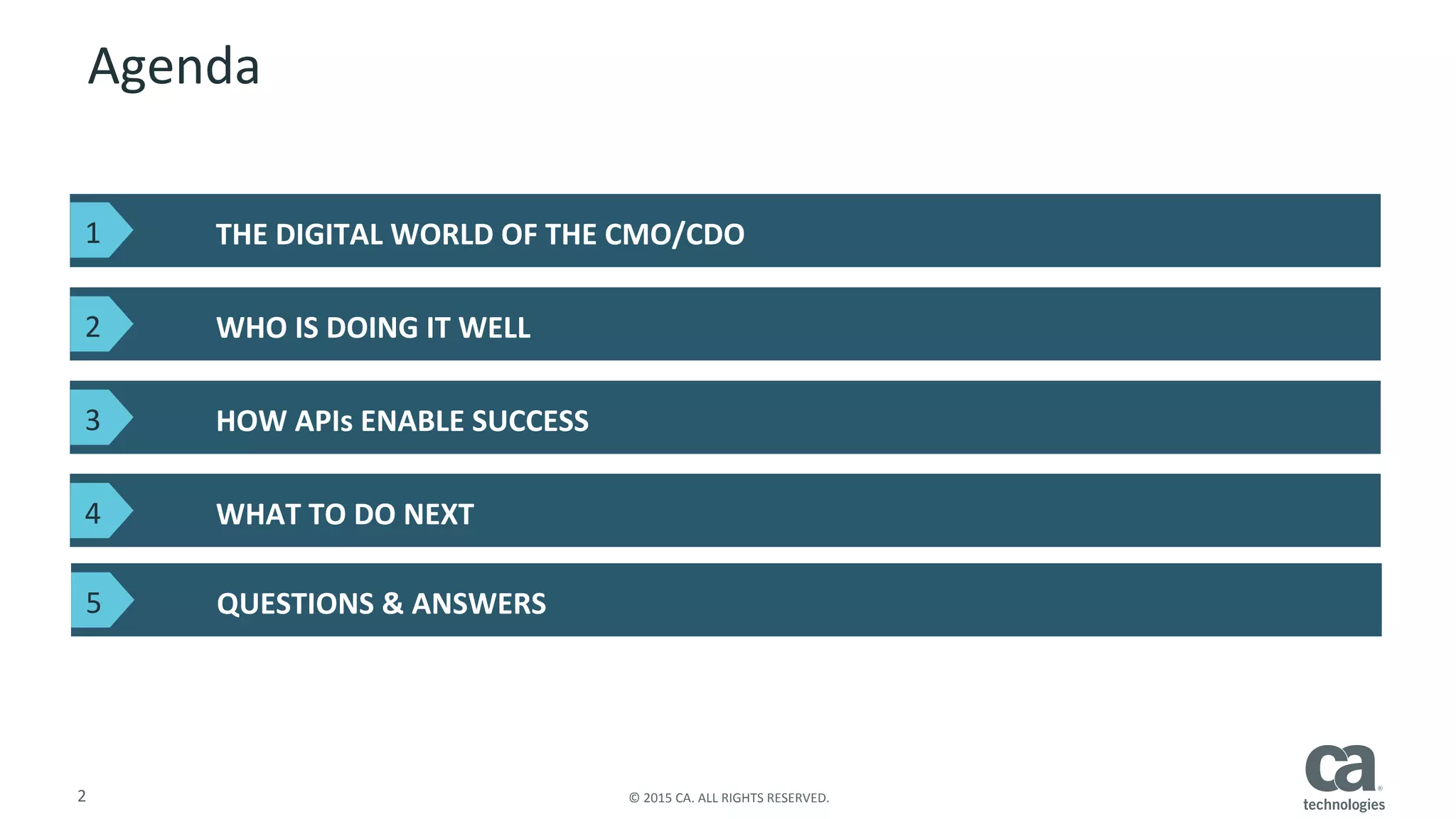 Agenda

1 THE DIGITAL WORLD OF THE CMO/CDO

2 WHO IS DOING IT WELL

3 HOW APIs ENABLE SUCCESS

4 WHAT TO DO NEXT

5 QUESTIONS & ANSWERS

2

© 2015 CA. ALL RIGHTS RESERVED.

ca technologies